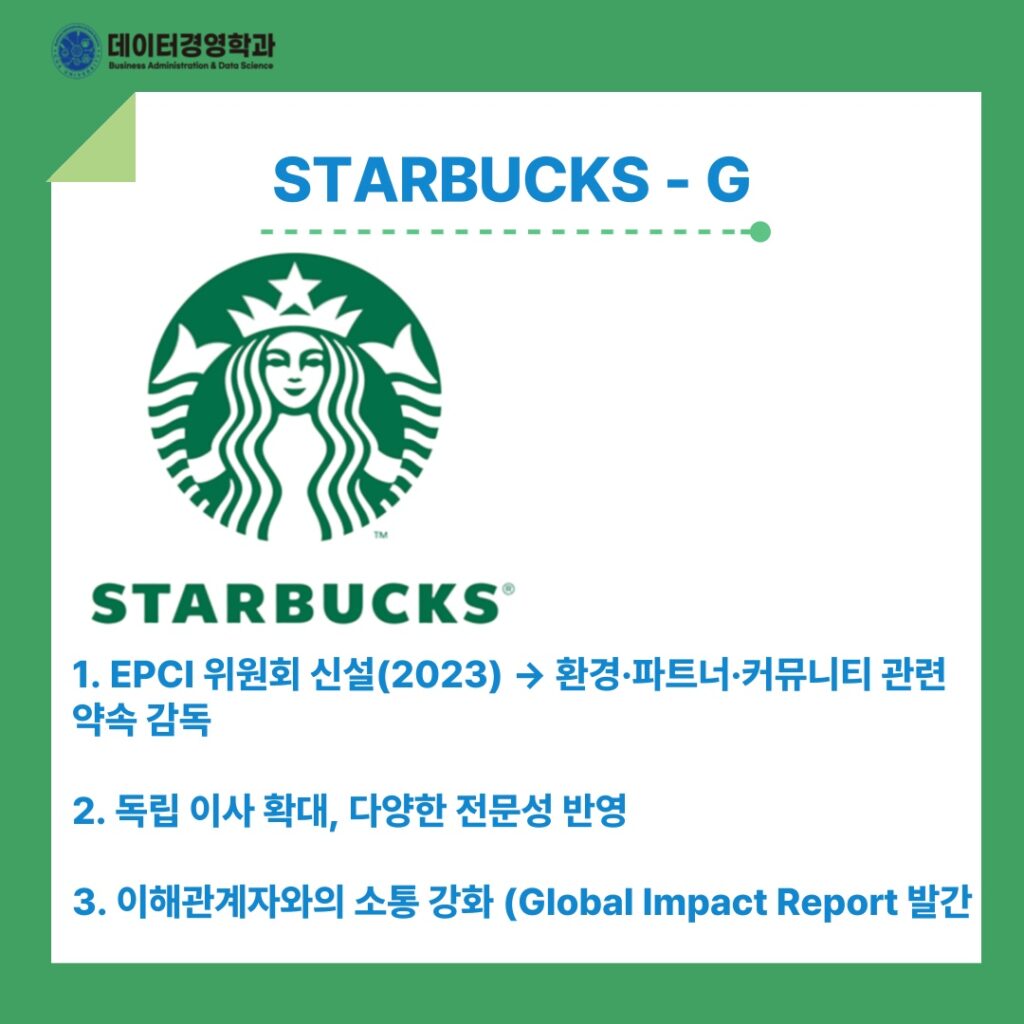 데이터경영학과
Business Administration & Data Science

STARBUCKS - G

™

STARBUCKS®

1. EPCI 위원회 신설(2023) → 환경·파트너·커뮤니티 관련 약속 감독

2. 독립 이사 확대, 다양한 전문성 반영

3. 이해관계자와의 소통 강화 (Global Impact Report 발간